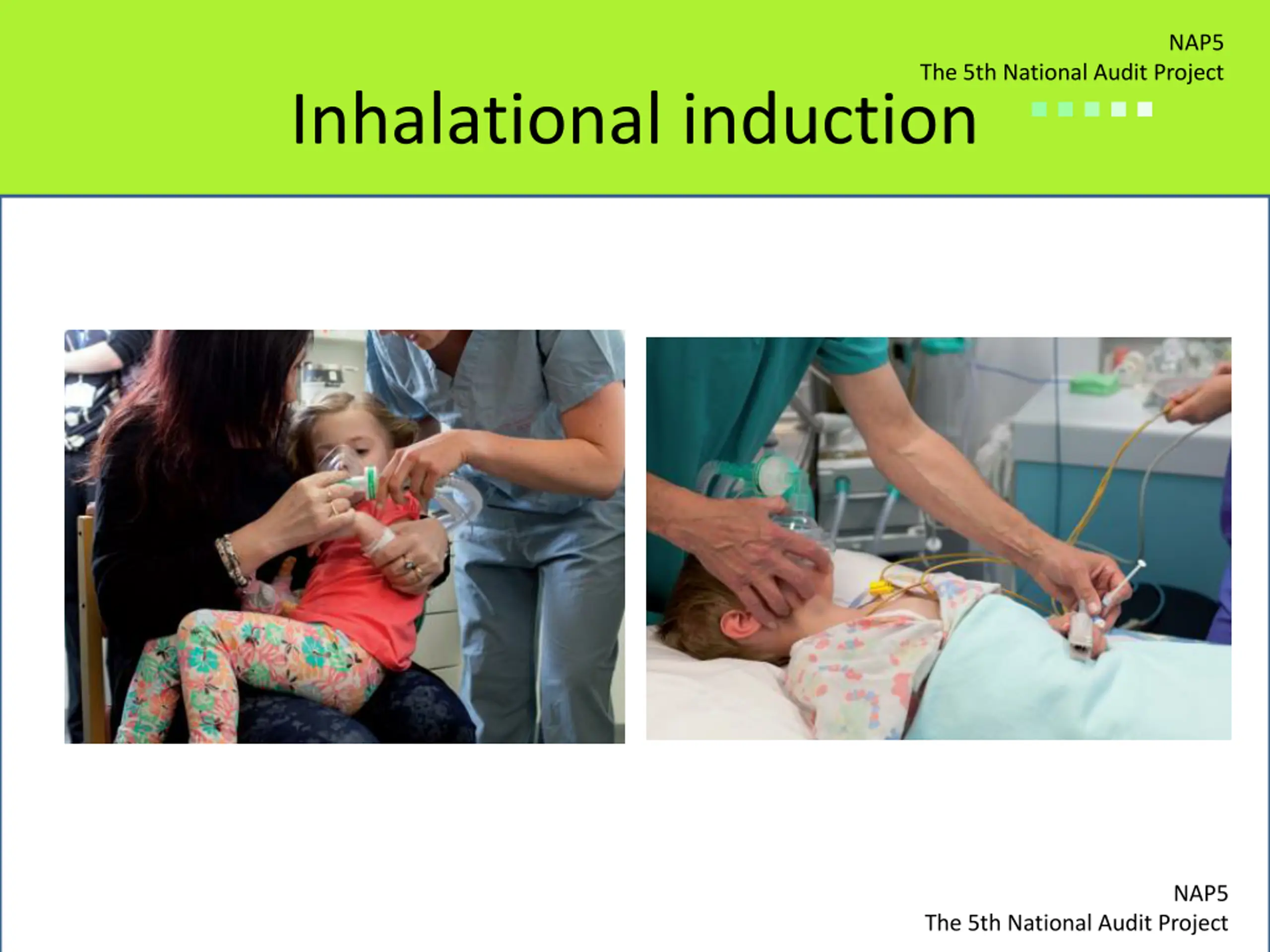 NAP5
The 5th National Audit Project

Inhalational induction

NAP5
The 5th National Audit Project